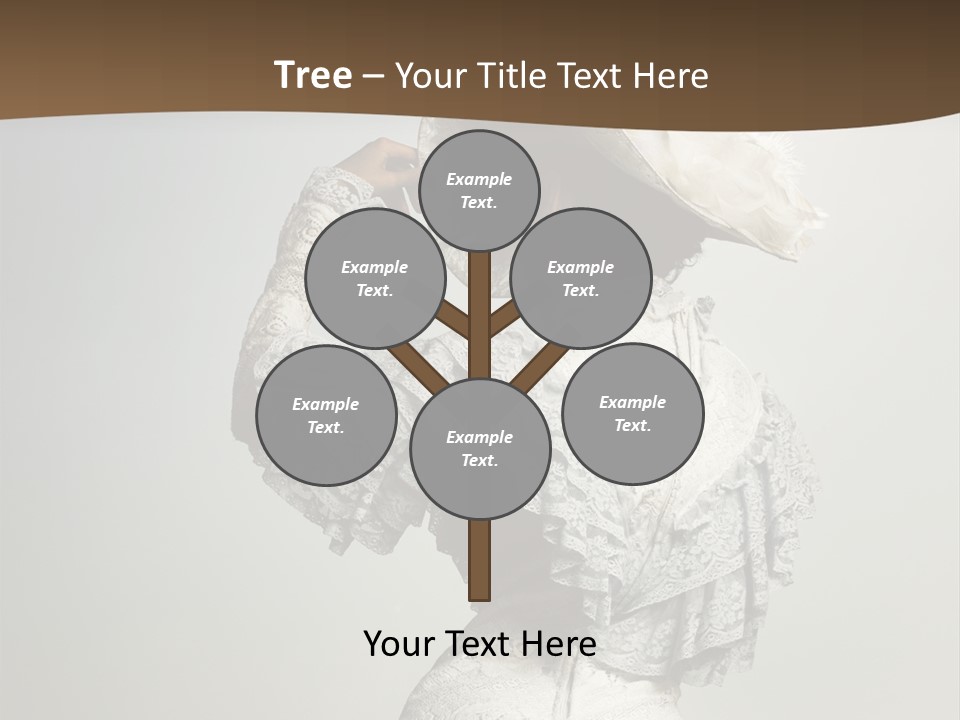 Tree – Your Title Text Here

Example Text.

Example Text.

Example Text.

Example Text.

Example Text.

Example Text.

Your Text Here